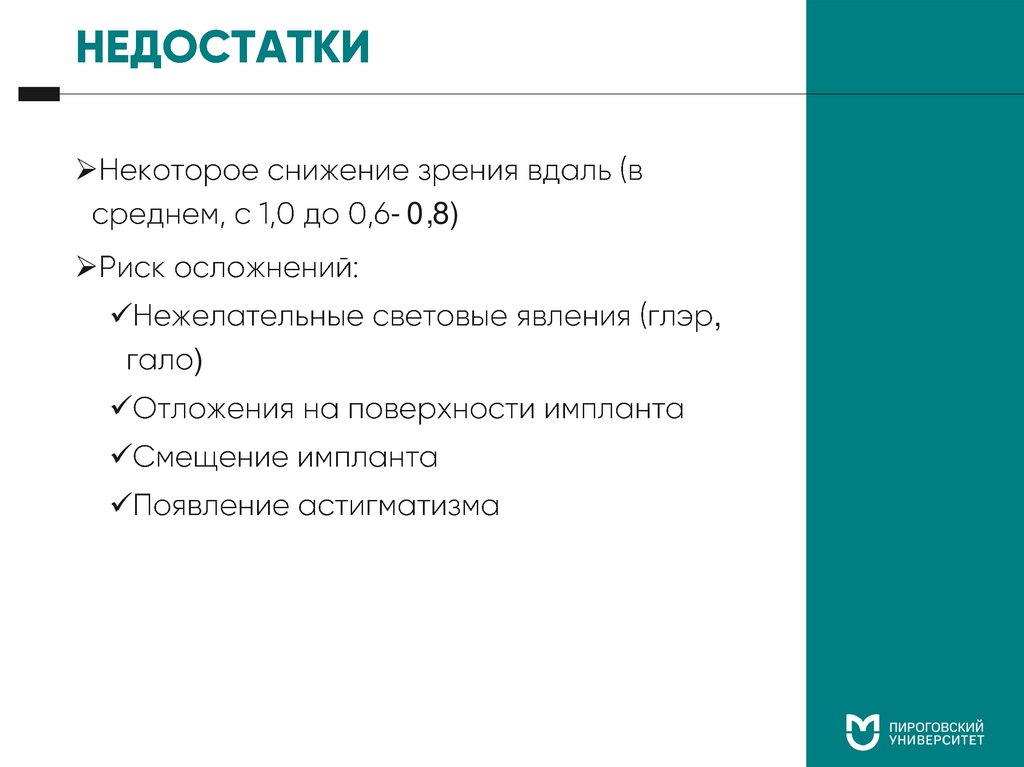 НЕДОСТАТКИ

➢Некоторое снижение зрения вдаль (в среднем, с 1,0 до 0,6- 0,8)

➢Риск осложнений:

✓Нежелательные световые явления (глэр, гало)

✓Отложения на поверхности импланта

✓Смещение импланта

✓Появление астигматизма

ПИРОГОВСКИЙ УНИВЕРСИТЕТ